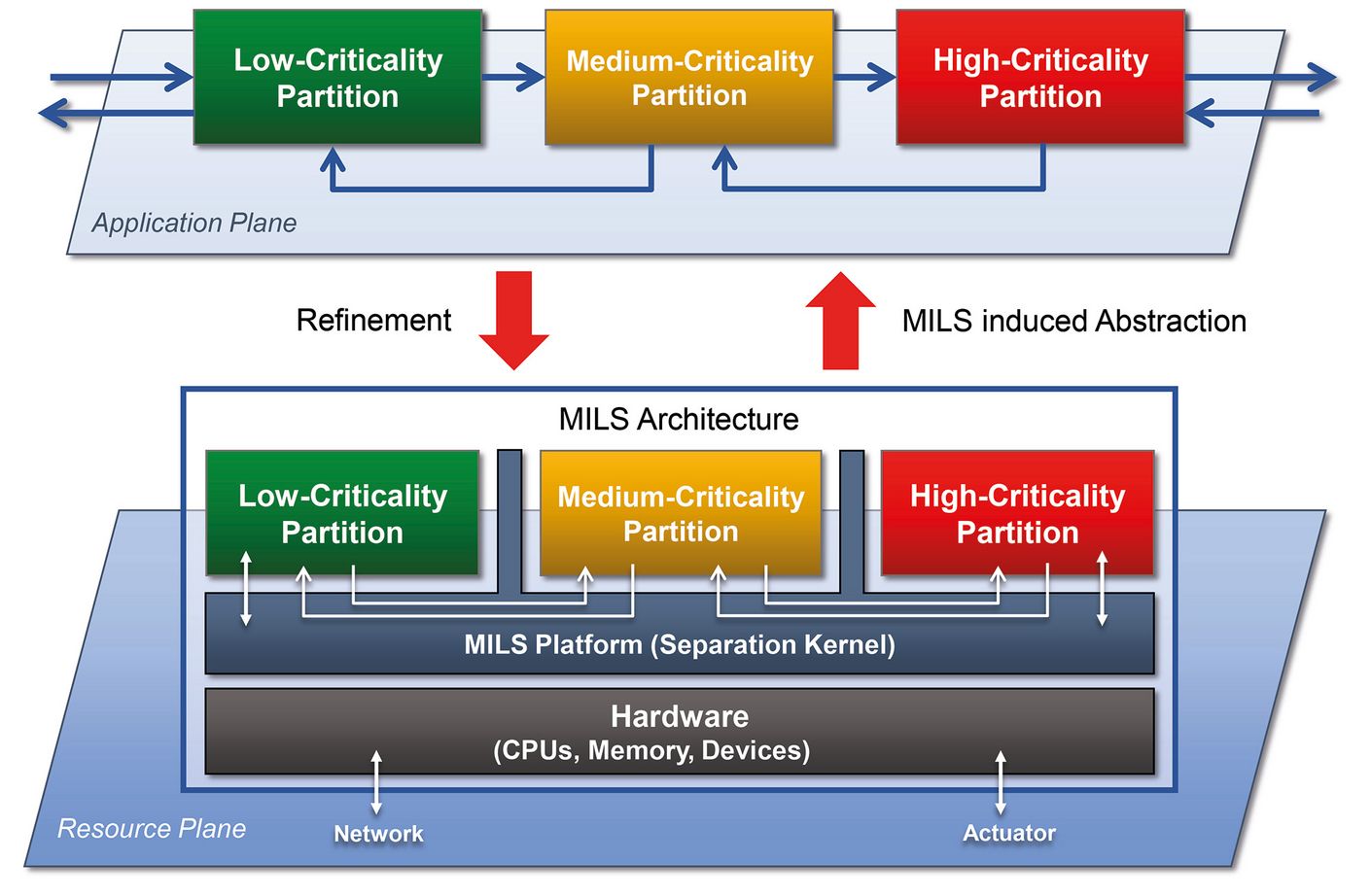 Low-Criticality Partition

Medium-Criticality Partition

High-Criticality Partition

Application Plane

Refinement

MILS induced Abstraction

MILS Architecture

Low-Criticality Partition

Medium-Criticality Partition

High-Criticality Partition

MILS Platform (Separation Kernel)

Hardware (CPUs, Memory, Devices)

Resource Plane

Network

Actuator